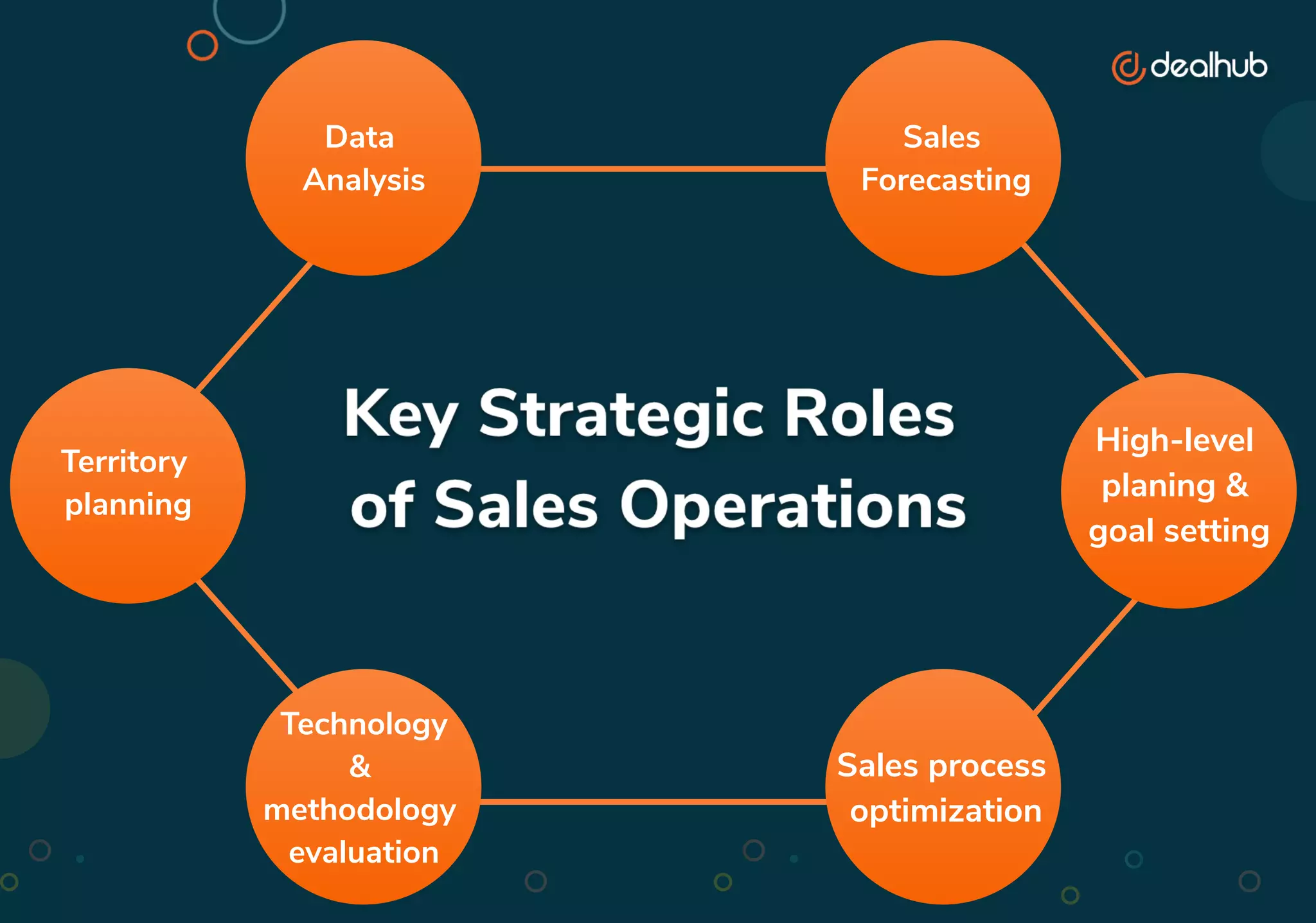 dealhub

Data Analysis

Sales Forecasting

Territory planning

Key Strategic Roles of Sales Operations

High-level planing & goal setting

Technology & methodology evaluation

Sales process optimization